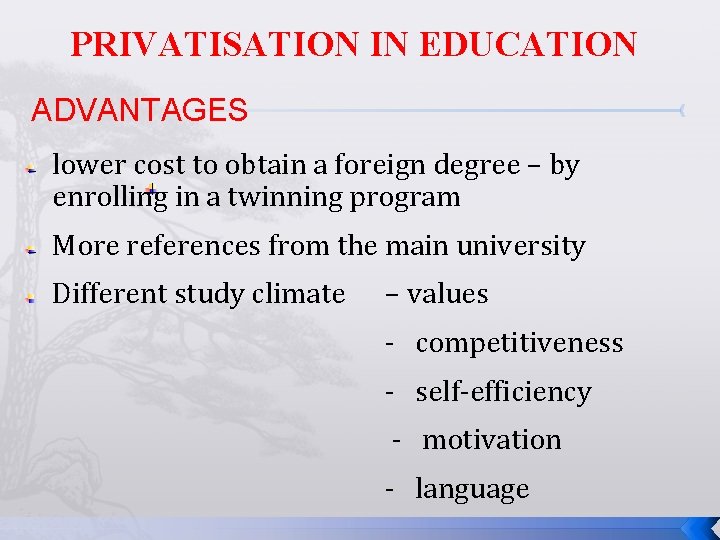 PRIVATISATION IN EDUCATION

ADVANTAGES

lower cost to obtain a foreign degree – by enrolling in a twinning program

More references from the main university

Different study climate – values

- competitiveness

- self-efficiency

- motivation

- language